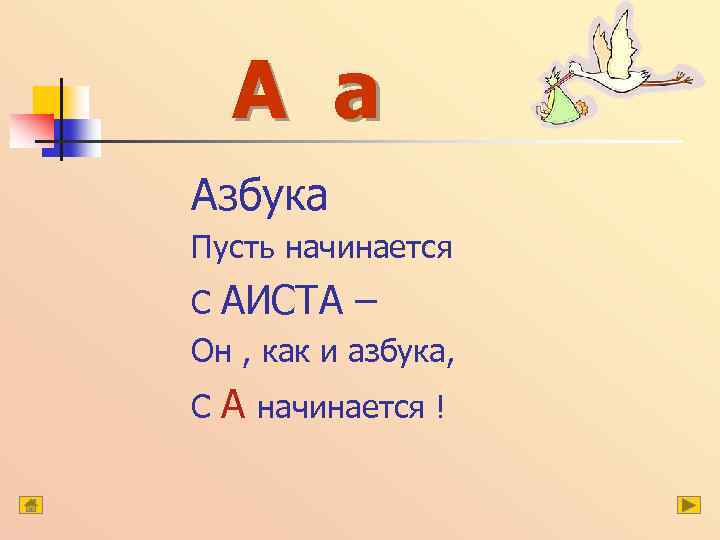 А а

Азбука

Пусть начинается

С АИСТА –

Он , как и азбука,

С А начинается !